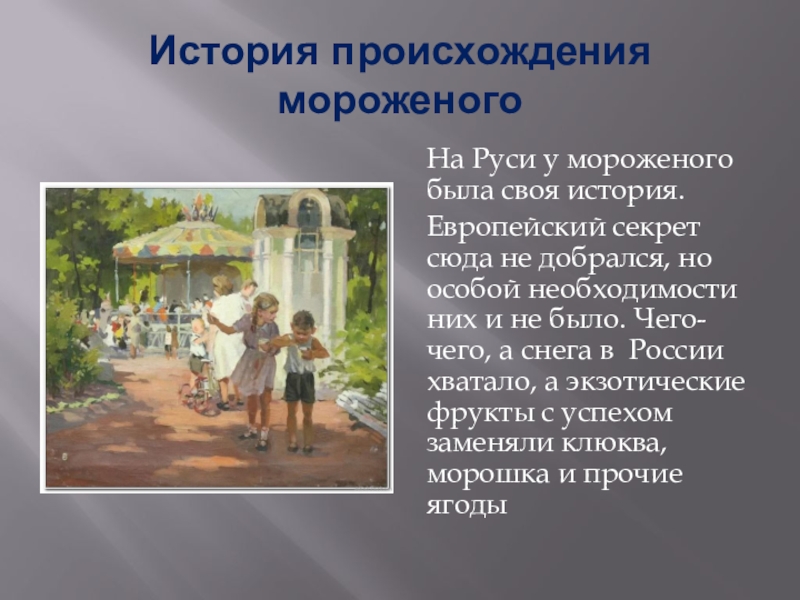 История происхождения мороженого

На Руси у мороженого была своя история.

Европейский секрет сюда не добрался, но особой необходимости них и не было. Чего-чего, а снега в России хватало, а экзотические фрукты с успехом заменяли клюква, морошка и прочие ягоды